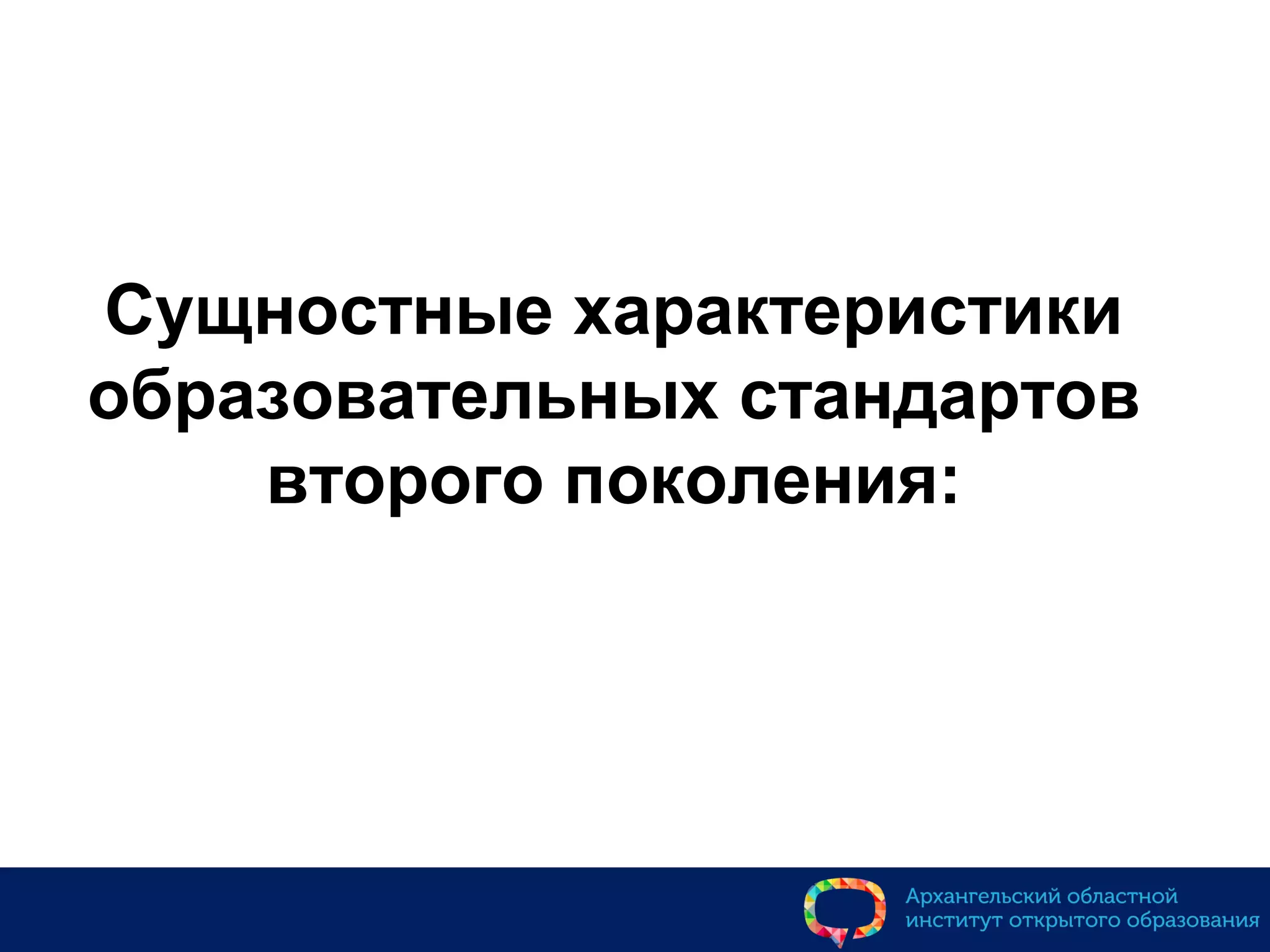 Сущностные характеристики образовательных стандартов второго поколения:

Архангельский областной институт открытого образования